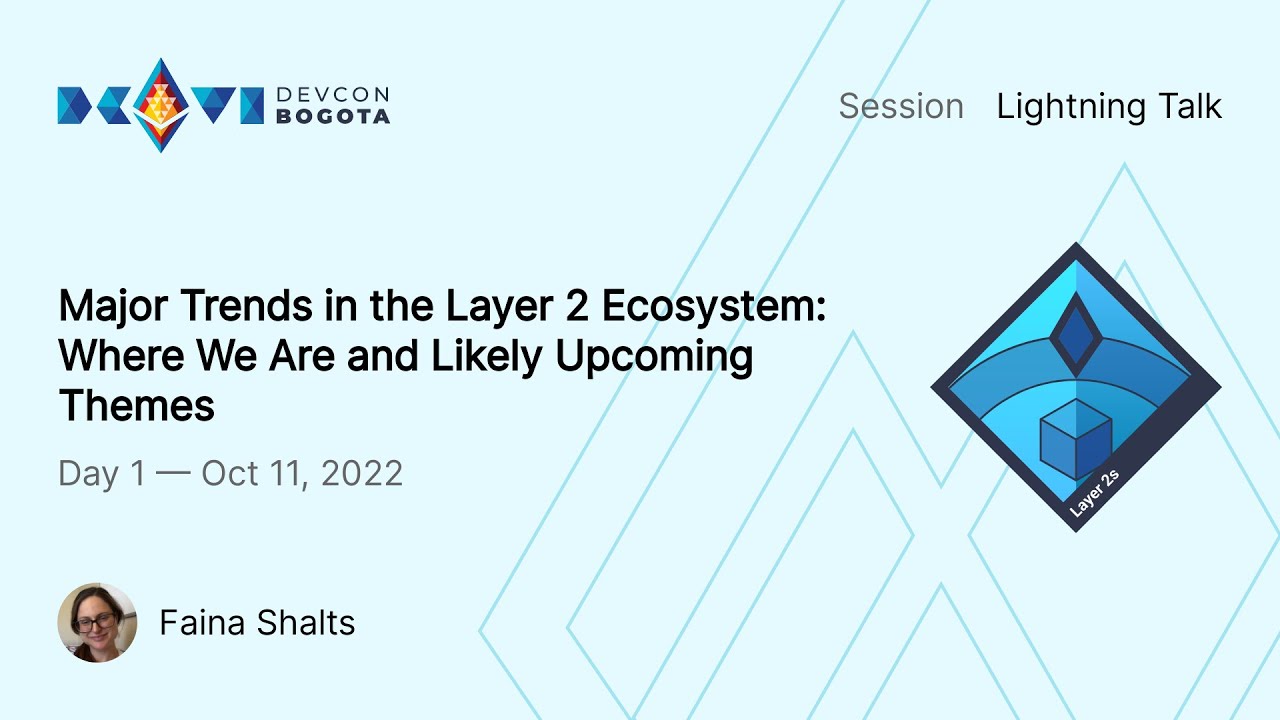 DEVCON BOGOTA

Session Lightning Talk

Major Trends in the Layer 2 Ecosystem: Where We Are and Likely Upcoming Themes

Day 1 — Oct 11, 2022

Layer 2s

Faina Shalts